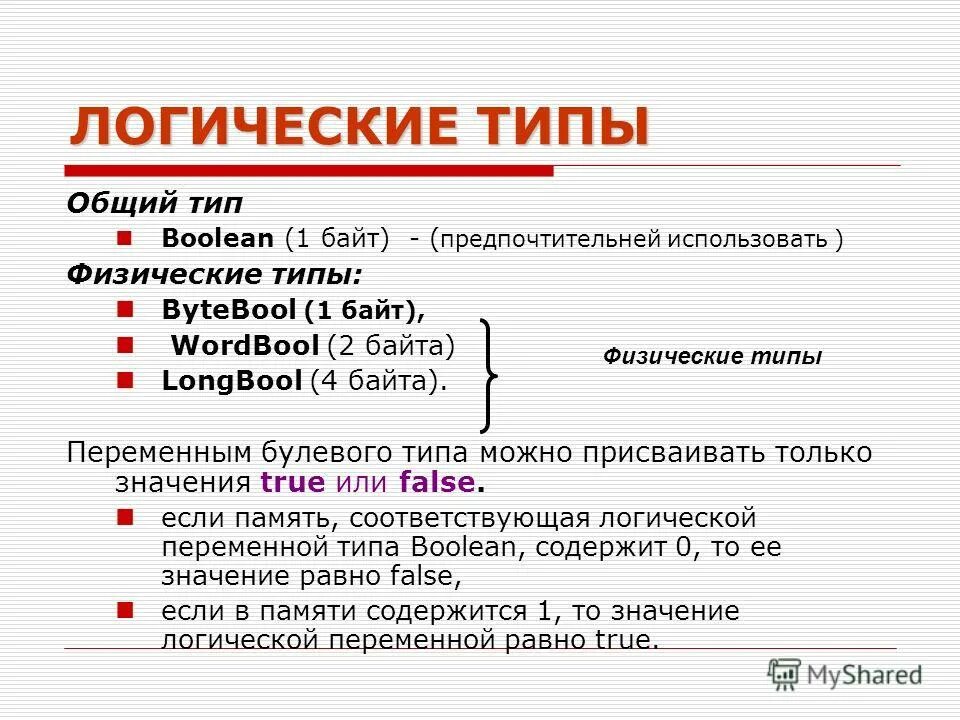 ЛОГИЧЕСКИЕ ТИПЫ

Общий тип

Boolean (1 байт) - (предпочтительней использовать )

Физические типы:

ByteBool (1 байт),

WordBool (2 байта)

LongBool (4 байта).

Физические типы

Переменным булевого типа можно присваивать только значения true или false.

если память, соответствующая логической переменной типа Boolean, содержит 0, то ее значение равно false,

если в памяти содержится 1, то значение логической переменной равно true.

MyShared